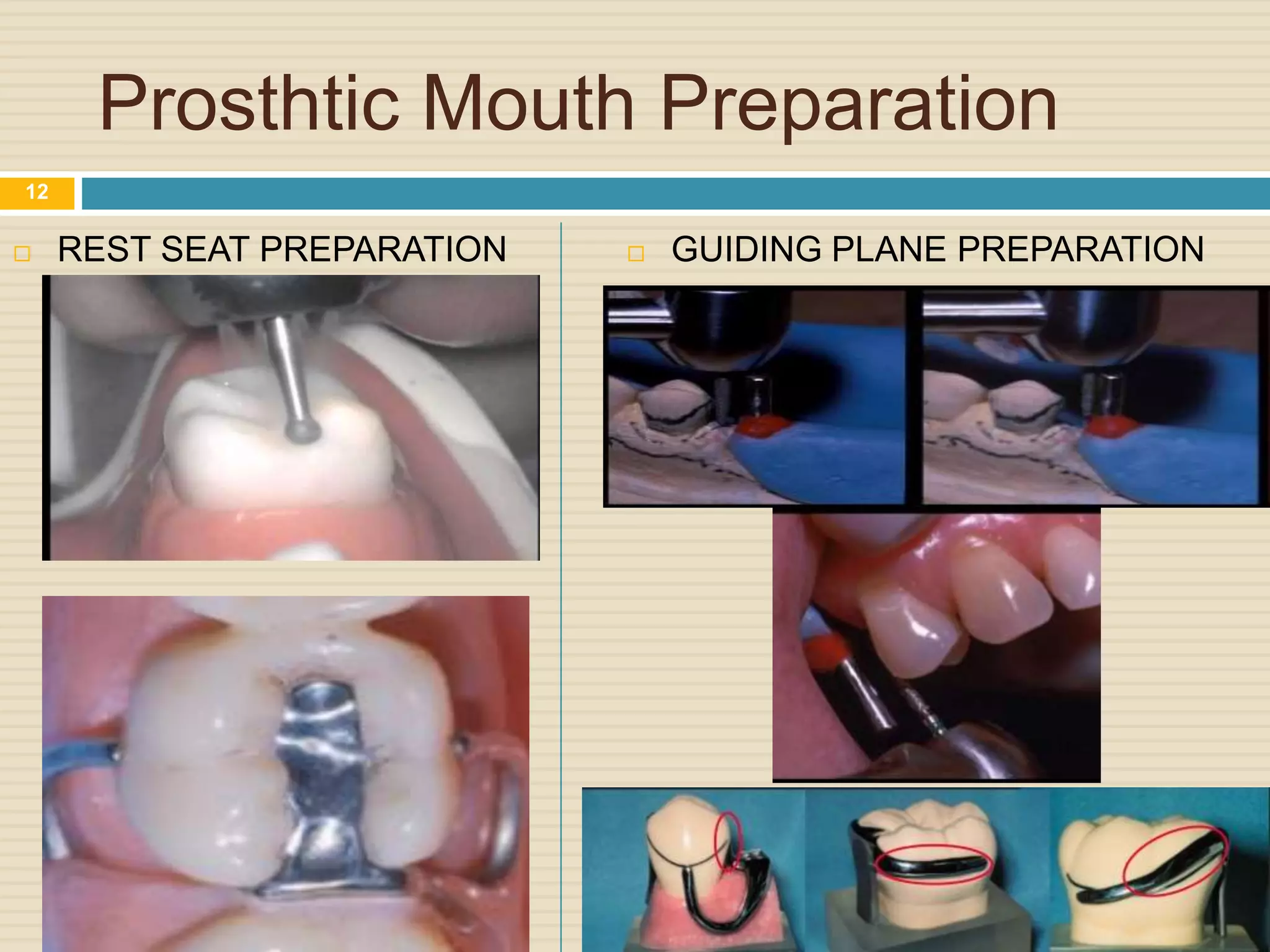 Prosthtic Mouth Preparation

12

REST SEAT PREPARATION

GUIDING PLANE PREPARATION